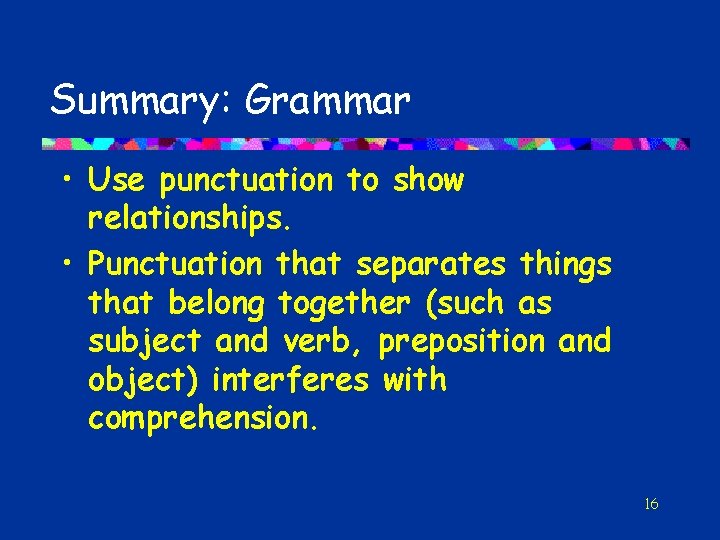 Summary: Grammar

• Use punctuation to show relationships.

• Punctuation that separates things that belong together (such as subject and verb, preposition and object) interferes with comprehension.

16